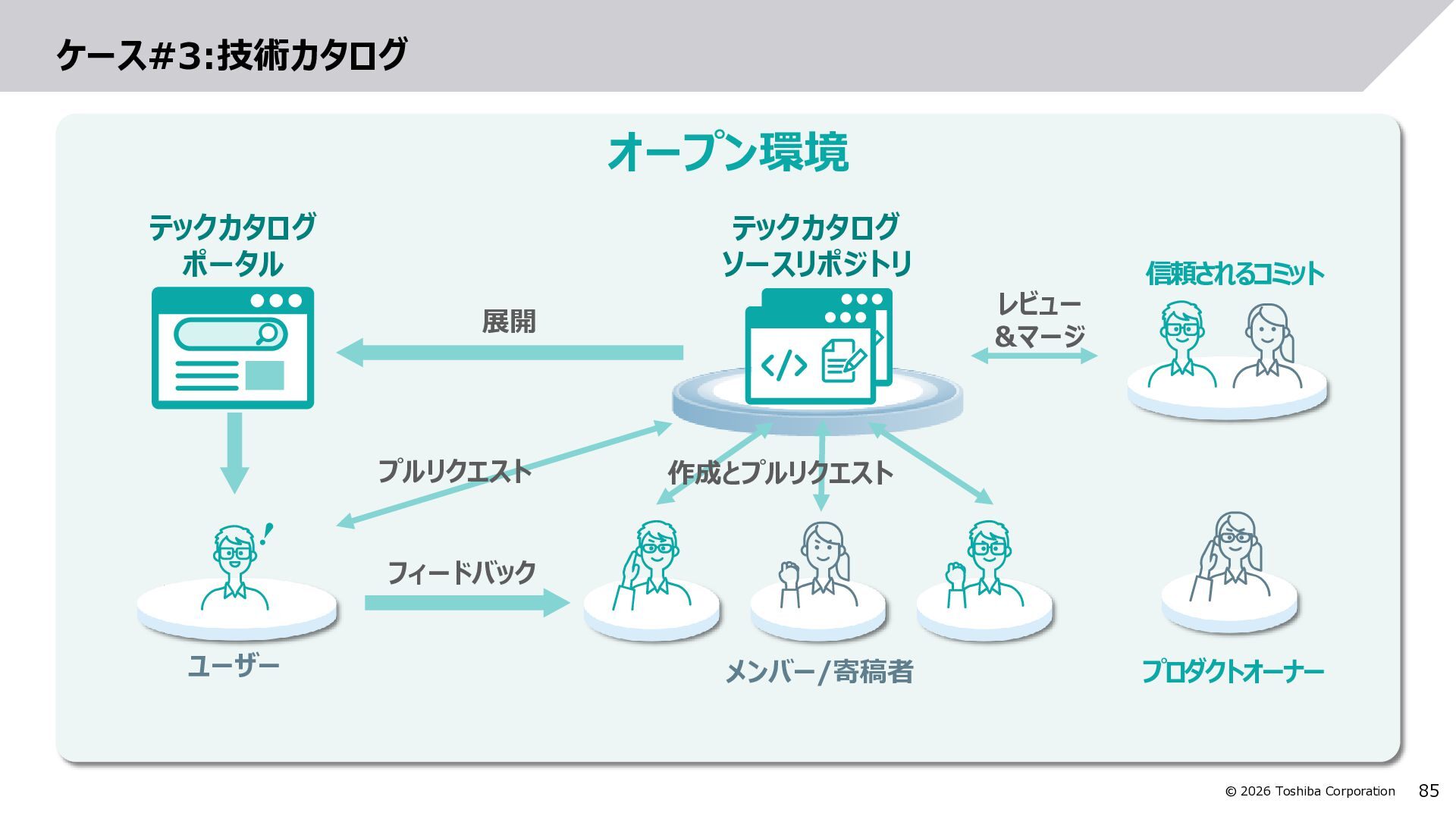 ケース#3:技術カタログ

オープン環境

テックカタログ
ポータル

テックカタログ
ソースリポジトリ

信頼されるコミット

展開

レビュー
&マージ

プルリクエスト

作成とプルリクエスト

フィードバック

ユーザー

メンバー/寄稿者

プロダクトオーナー

© 2026 Toshiba Corporation 85